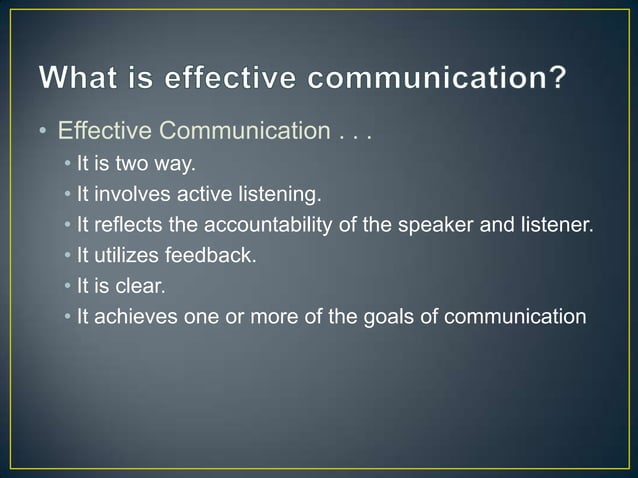 What is effective communication?

• Effective Communication . . .
  • It is two way.
  • It involves active listening.
  • It reflects the accountability of the speaker and listener.
  • It utilizes feedback.
  • It is clear.
  • It achieves one or more of the goals of communication